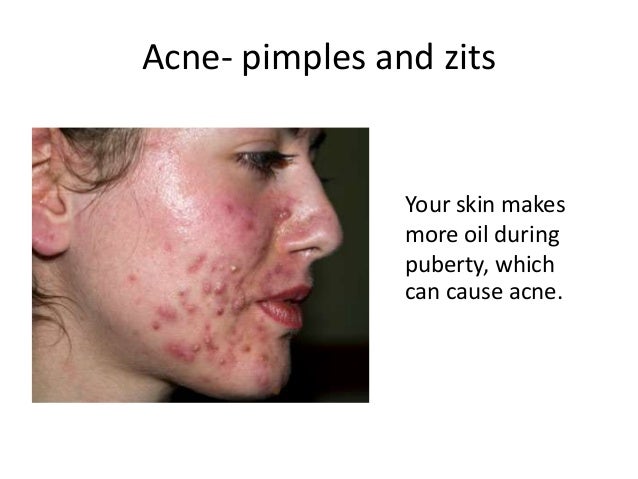 Acne- pimples and zits

Your skin makes more oil during puberty, which can cause acne.